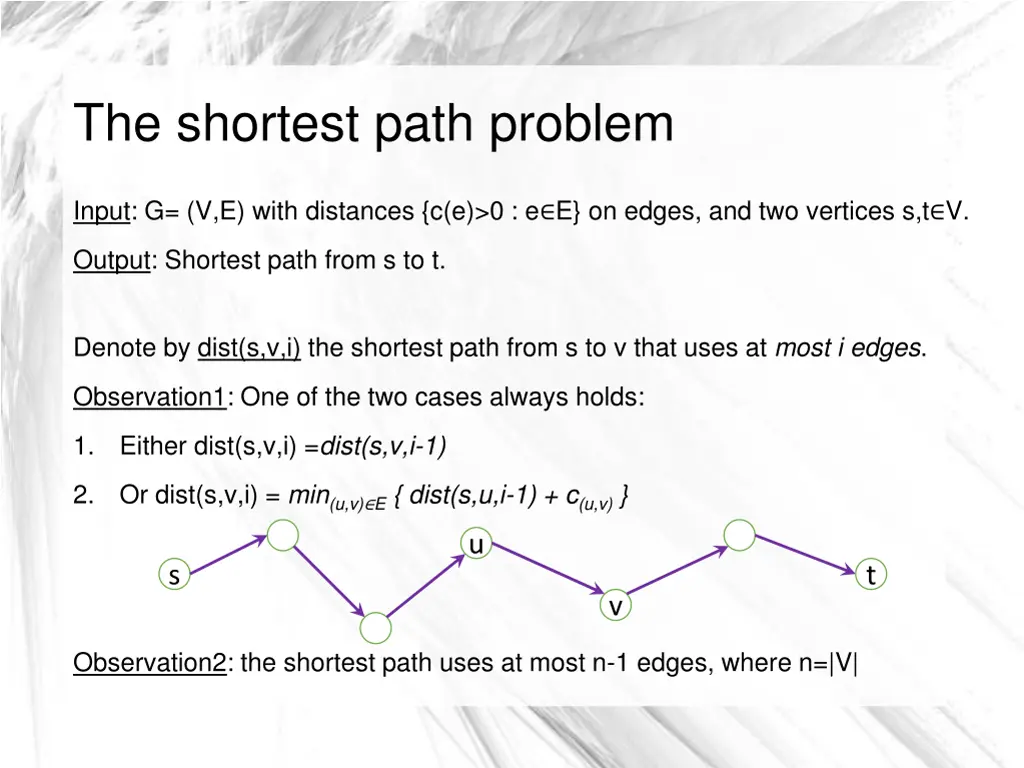 The shortest path problem

Input: G= (V,E) with distances {c(e)>0 : e∈E} on edges, and two vertices s,t∈V.

Output: Shortest path from s to t.

Denote by dist(s,v,i) the shortest path from s to v that uses at most i edges.

Observation1: One of the two cases always holds:

1. Either dist(s,v,i) =dist(s,v,i-1)

2. Or dist(s,v,i) = $min_{(u,v)\in E}$ { dist(s,u,i-1) + $c_{(u,v)}$ }

s u v t

Observation2: the shortest path uses at most n-1 edges, where n=|V|